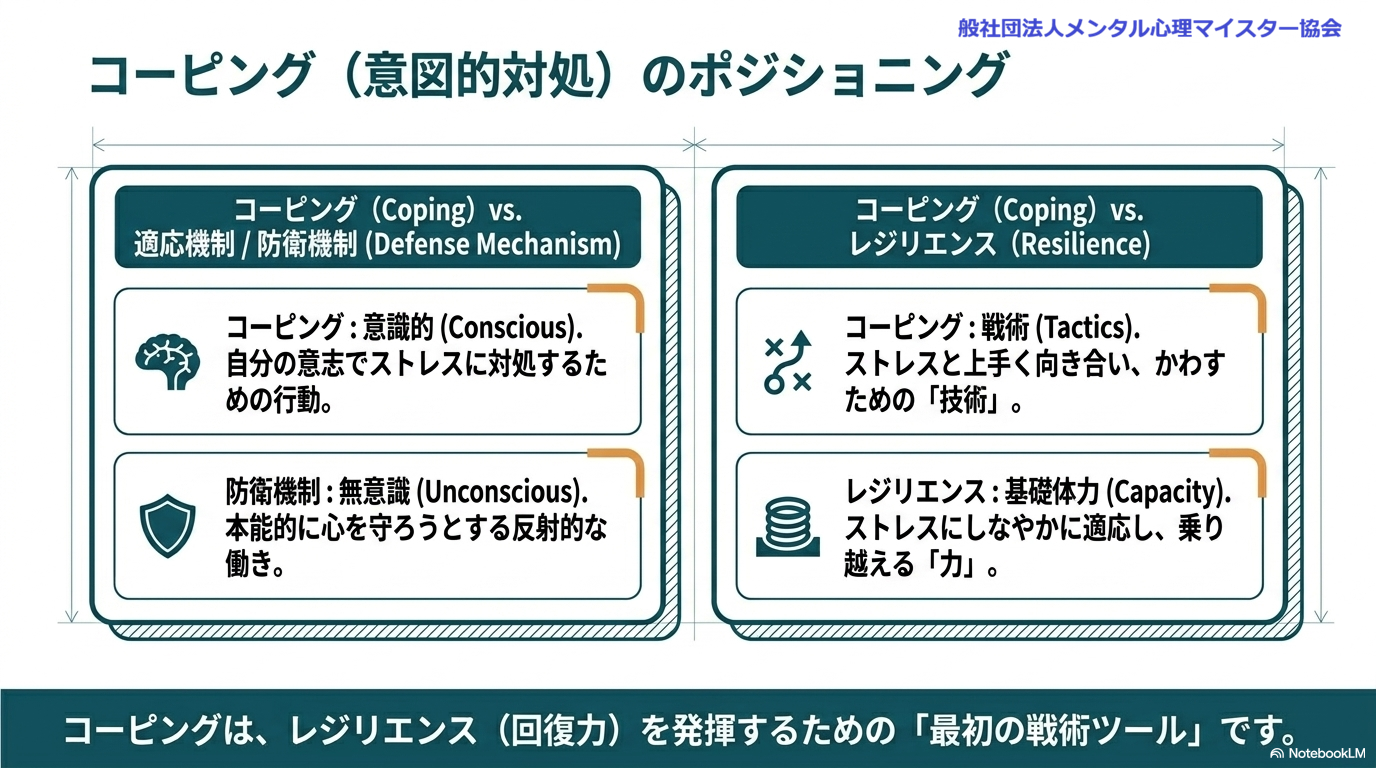 般社団法人メンタル心理マイスター協会

コーピング（意図的対処）のポジショニング

コーピング（Coping）vs.
適応機制 / 防衛機制 (Defense Mechanism)

コーピング : 意識的 (Conscious).
自分の意志でストレスに対処するための行動。

防衛機制 : 無意識 (Unconscious).
本能的に心を守ろうとする反射的な働き。

コーピング（Coping）vs.
レジリエンス（Resilience）

コーピング : 戦術 (Tactics).
ストレスと上手く向き合い、かわすための「技術」。

レジリエンス : 基礎体力 (Capacity).
ストレスにしなやかに適応し、乗り越える「力」。

コーピングは、レジリエンス（回復力）を発揮するための「最初の戦術ツール」です。

NotebookLM